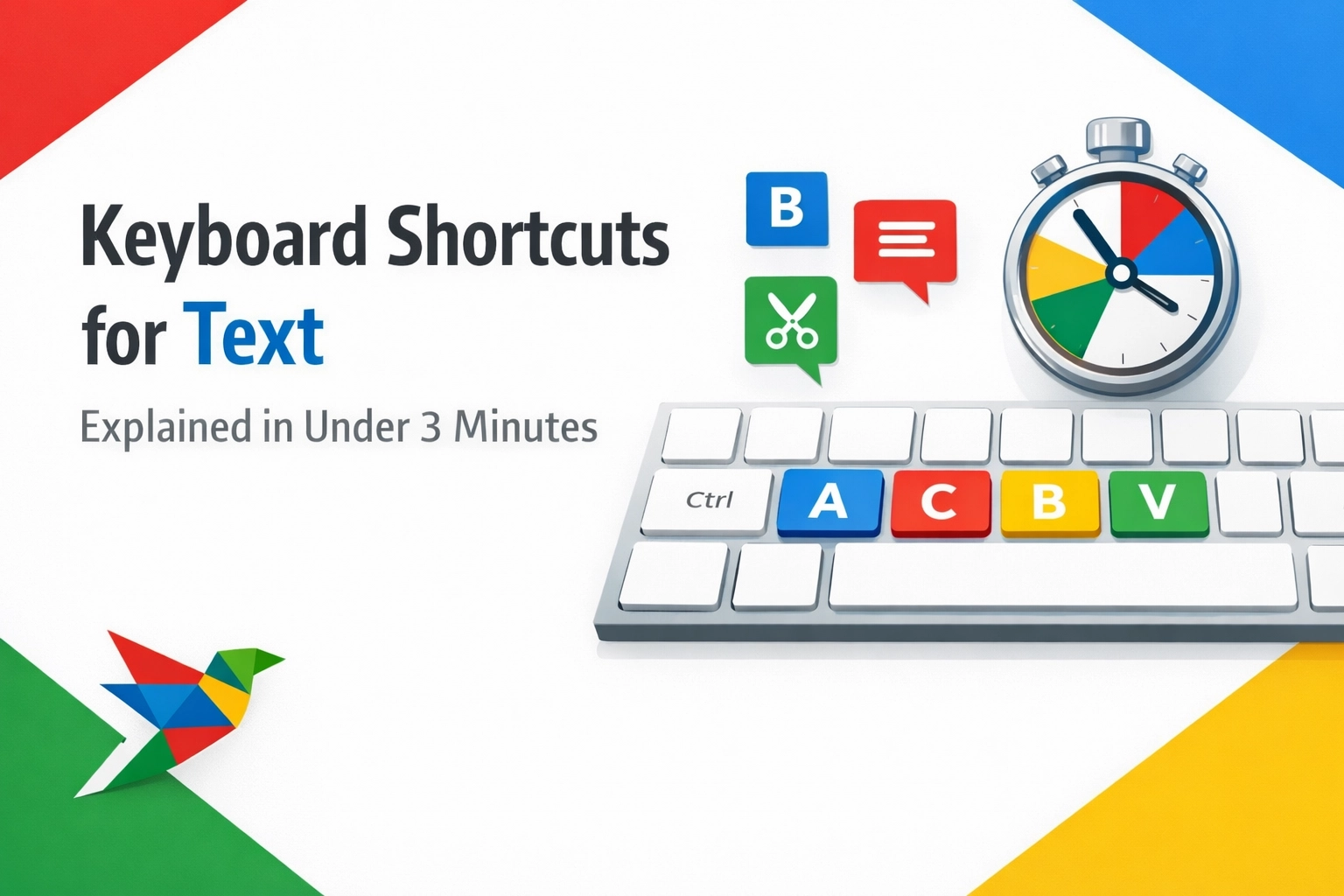 Keyboard Shortcuts for Text

Explained in Under 3 Minutes

B

Ctrl A C B V